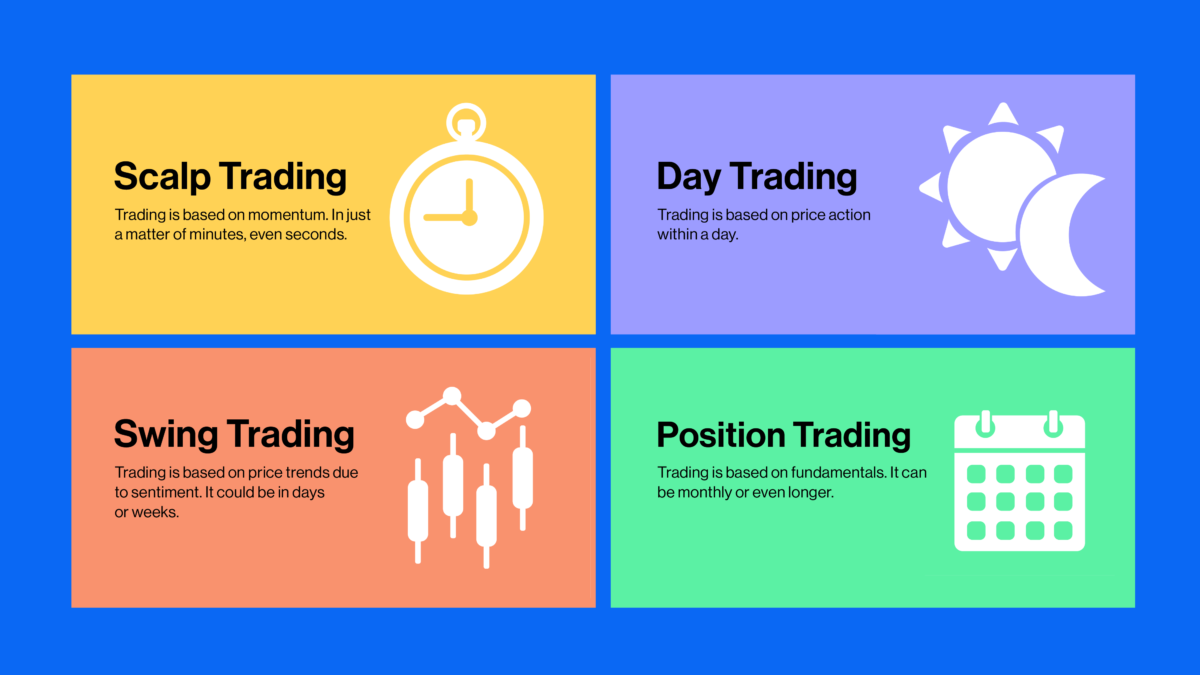 Scalp Trading

Trading is based on momentum. In just a matter of minutes, even seconds.

Day Trading

Trading is based on price action within a day.

Swing Trading

Trading is based on price trends due to sentiment. It could be in days or weeks.

Position Trading

Trading is based on fundamentals. It can be monthly or even longer.